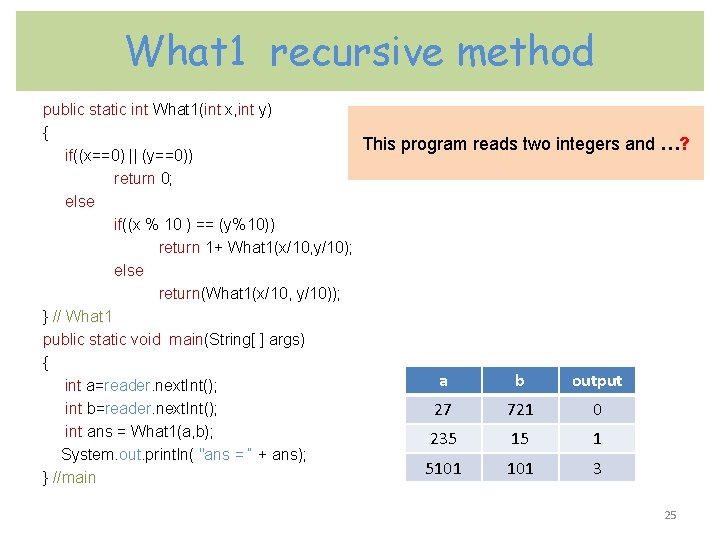 What1 recursive method

public static int What1(int x,int y)
{
if((x==0) || (y==0))
return 0;
else
if((x % 10 ) == (y%10))
return 1+ What1(x/10,y/10);
else
return(What1(x/10, y/10));
} // What1
public static void main(String[ ] args)
{
int a=reader.nextInt();
int b=reader.nextInt();
int ans = What1(a,b);
System.out.println( "ans = " + ans);
} //main

This program reads two integers and …?

| a | b | output |
|---|---|---|
| 27 | 721 | 0 |
| 235 | 15 | 1 |
| 5101 | 101 | 3 |

25